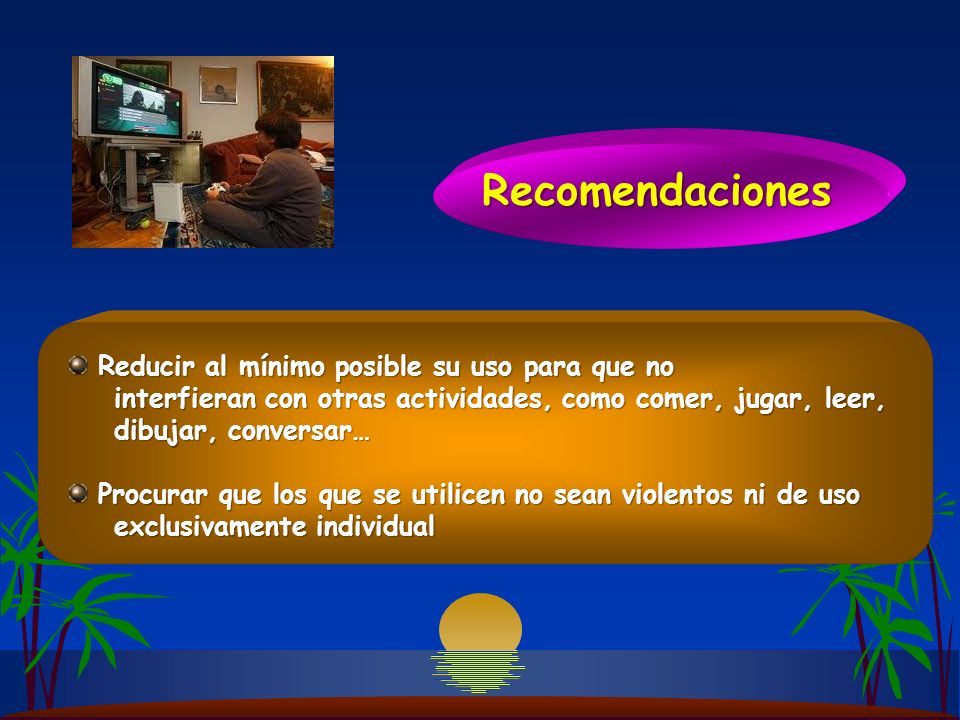 Recomendaciones

Reducir al mínimo posible su uso para que no interfieran con otras actividades, como comer, jugar, leer, dibujar, conversar…

Procurar que los que se utilicen no sean violentos ni de uso exclusivamente individual